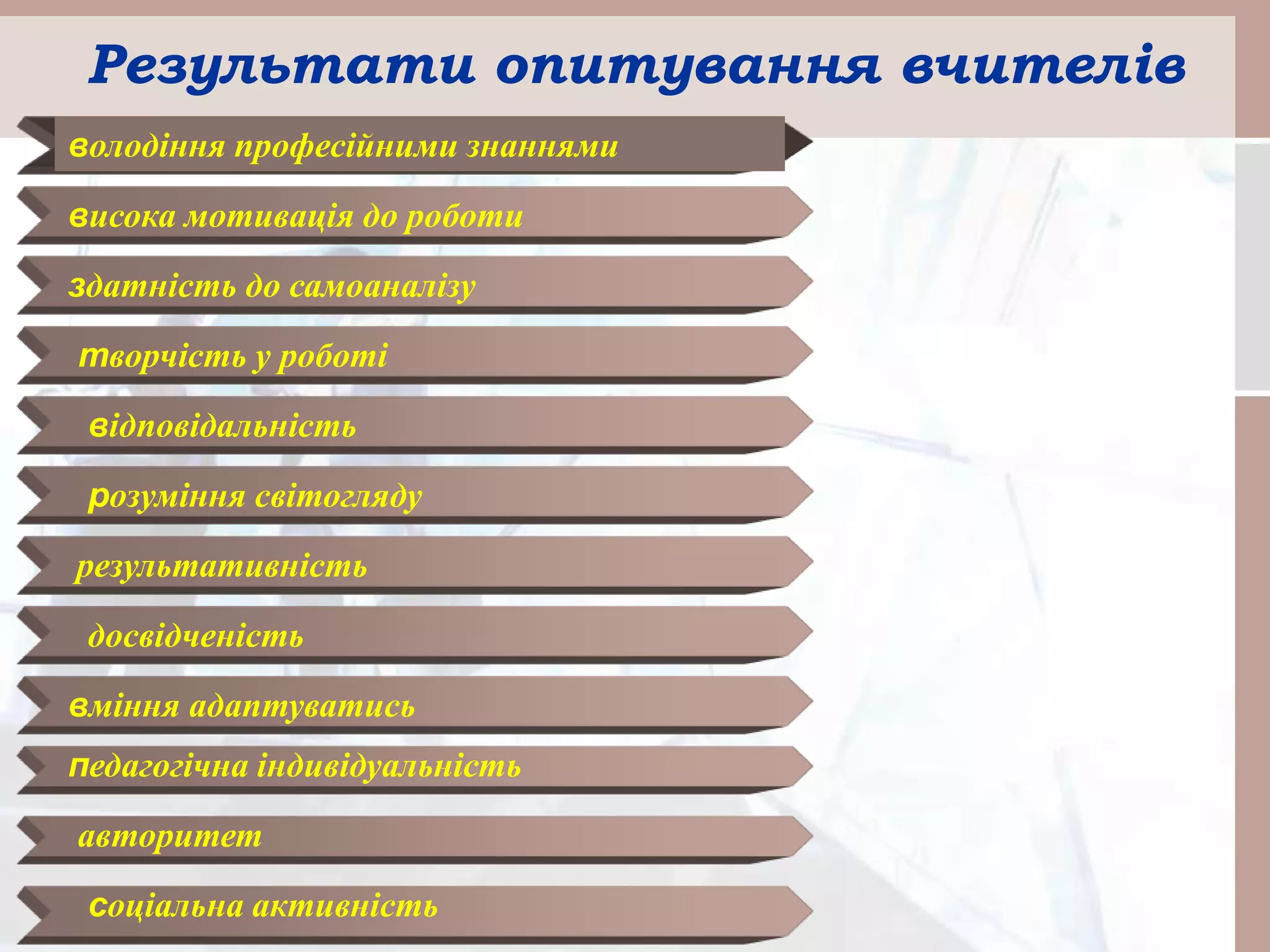 Результати опитування вчителів

володіння професійними знаннями

висока мотивація до роботи

здатність до самоаналізу

творчість у роботі

відповідальність

розуміння світогляду

результативність

досвідченість

вміння адаптуватись

педагогічна індивідуальність

авторитет

соціальна активність